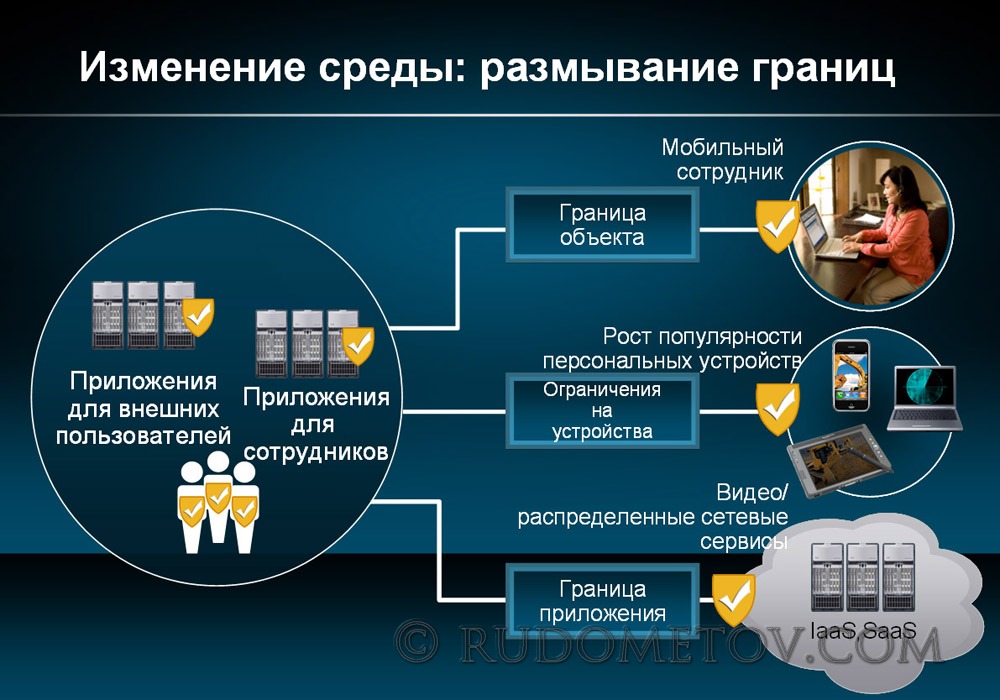 Изменение среды: размывание границ

Приложения для внешних пользователей

Приложения для сотрудников

Мобильный сотрудник

Граница объекта

Рост популярности персональных устройств

Ограничения на устройства

Видео/ распределенные сетевые сервисы

Граница приложения

IaaS,SaaS

© RUDOMETOV.COM